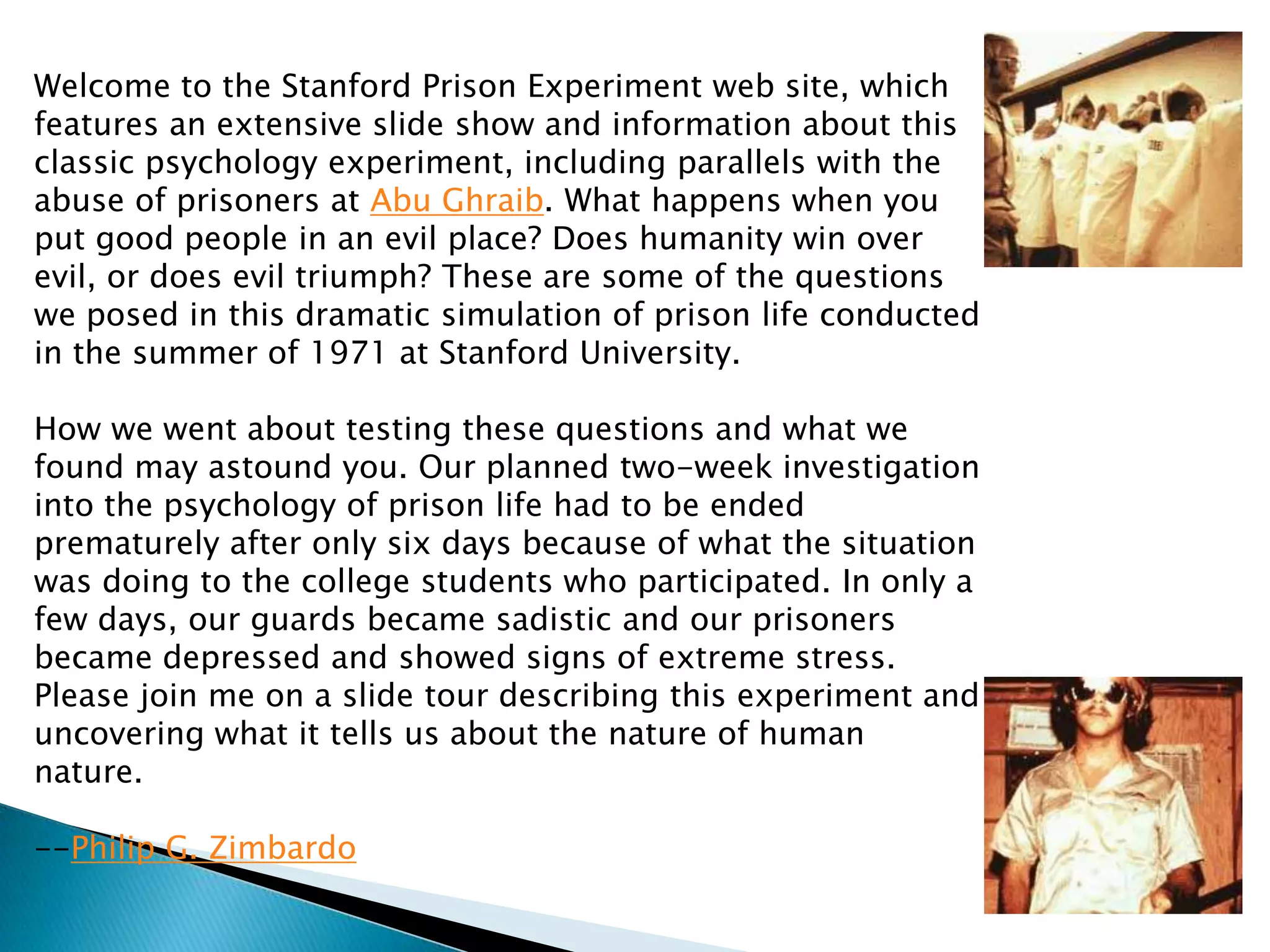 Welcome to the Stanford Prison Experiment web site, which features an extensive slide show and information about this classic psychology experiment, including parallels with the abuse of prisoners at Abu Ghraib. What happens when you put good people in an evil place? Does humanity win over evil, or does evil triumph? These are some of the questions we posed in this dramatic simulation of prison life conducted in the summer of 1971 at Stanford University.

How we went about testing these questions and what we found may astound you. Our planned two-week investigation into the psychology of prison life had to be ended prematurely after only six days because of what the situation was doing to the college students who participated. In only a few days, our guards became sadistic and our prisoners became depressed and showed signs of extreme stress. Please join me on a slide tour describing this experiment and uncovering what it tells us about the nature of human nature.

--Philip G. Zimbardo